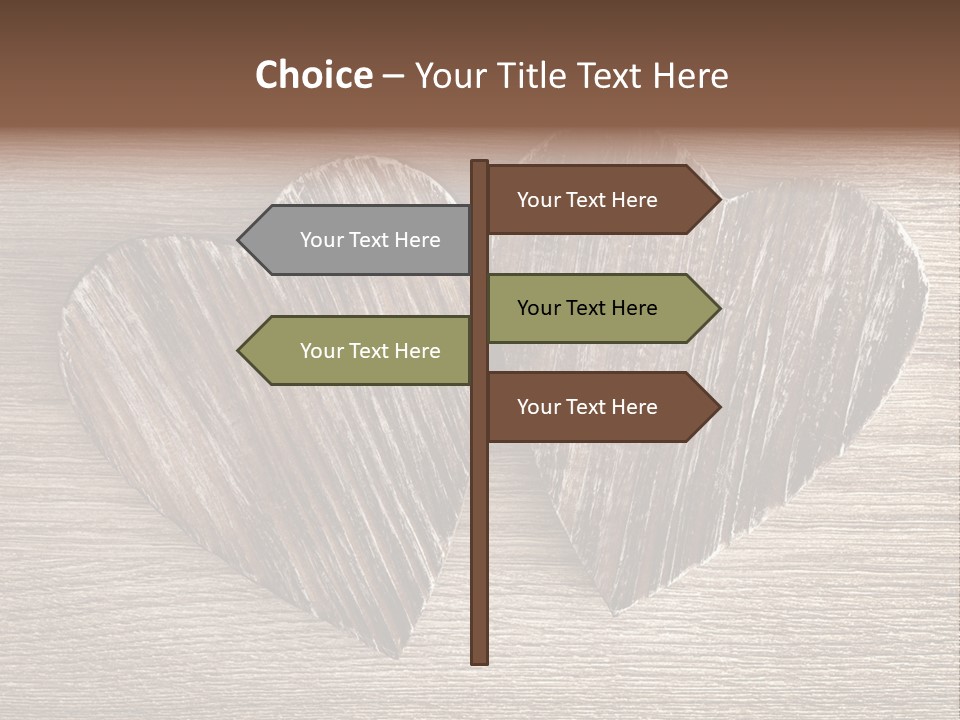 Choice – Your Title Text Here

Your Text Here

Your Text Here

Your Text Here

Your Text Here

Your Text Here